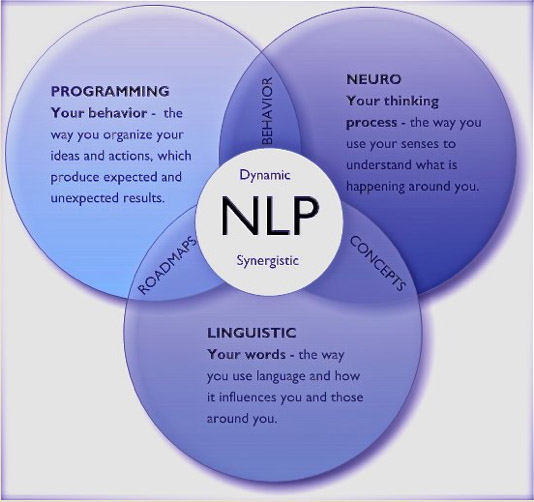 PROGRAMMING
Your behavior - the way you organize your ideas and actions, which produce expected and unexpected results.

BEHAVIOR

NEURO
Your thinking process - the way you use your senses to understand what is happening around you.

Dynamic
NLP
Synergistic

ROADMAPS

CONCEPTS

LINGUISTIC
Your words - the way you use language and how it influences you and those around you.